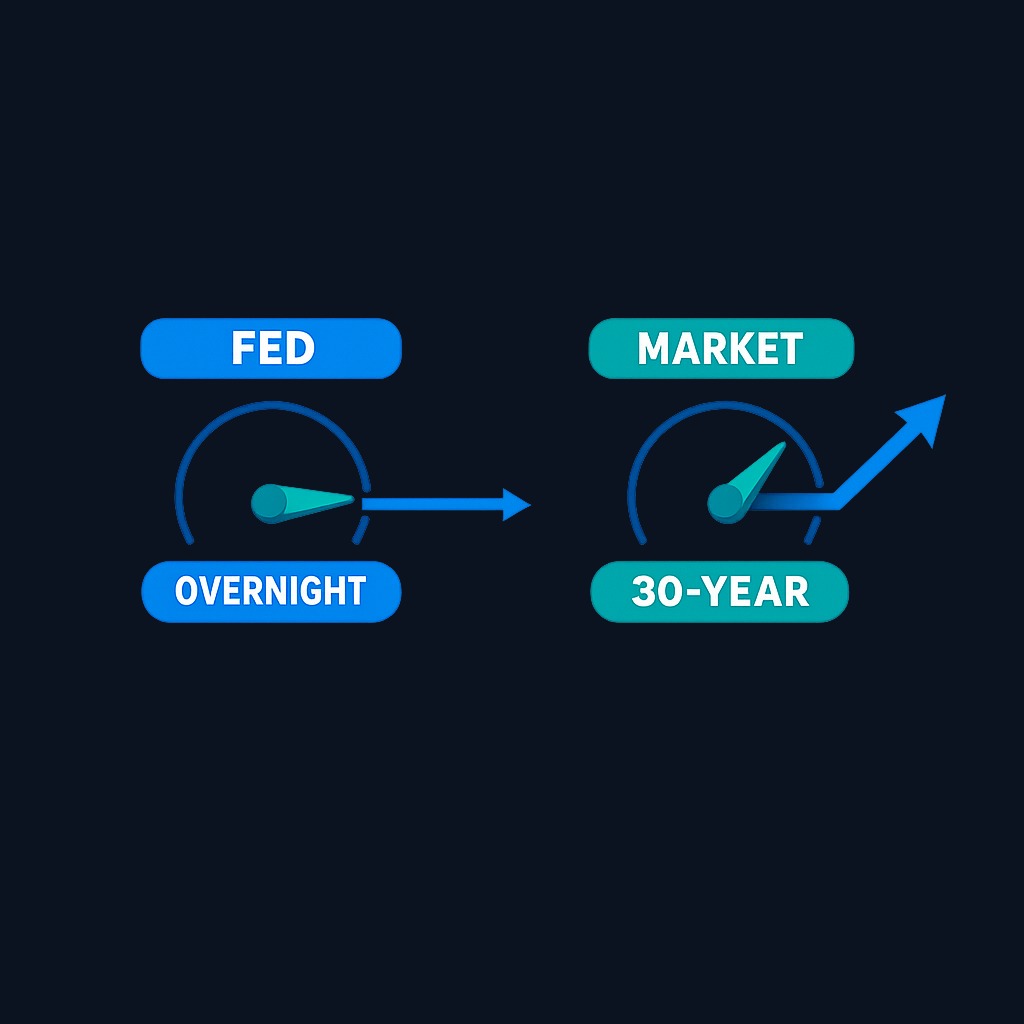 FED

OVERNIGHT

MARKET

30-YEAR